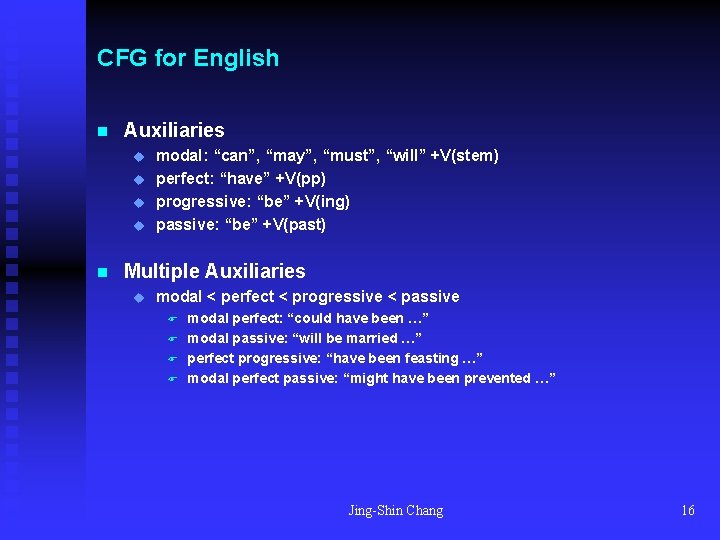 CFG for English

Auxiliaries
modal: “can”, “may”, “must”, “will” +V(stem)
perfect: “have” +V(pp)
progressive: “be” +V(ing)
passive: “be” +V(past)

Multiple Auxiliaries
modal < perfect < progressive < passive
modal perfect: “could have been …”
modal passive: “will be married …”
perfect progressive: “have been feasting …”
modal perfect passive: “might have been prevented …”

Jing-Shin Chang

16